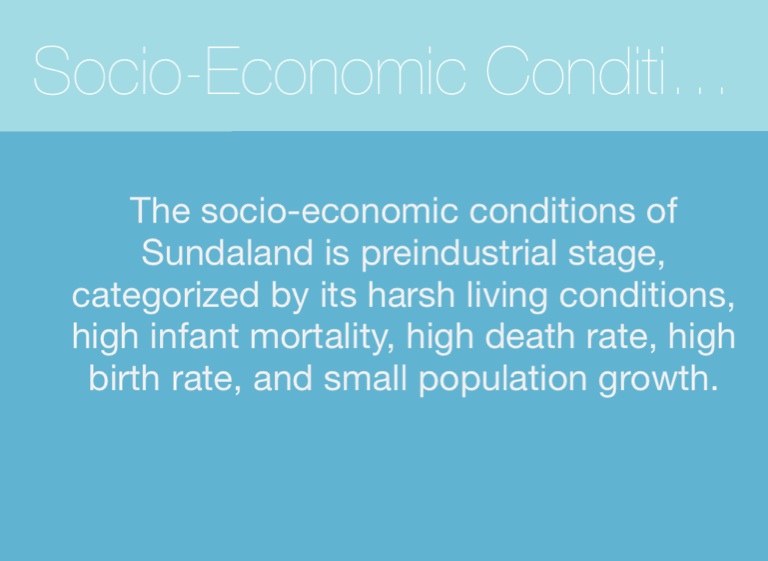 Socio-Economic Conditi...

The socio-economic conditions of Sundaland is preindustrial stage, categorized by its harsh living conditions, high infant mortality, high death rate, high birth rate, and small population growth.